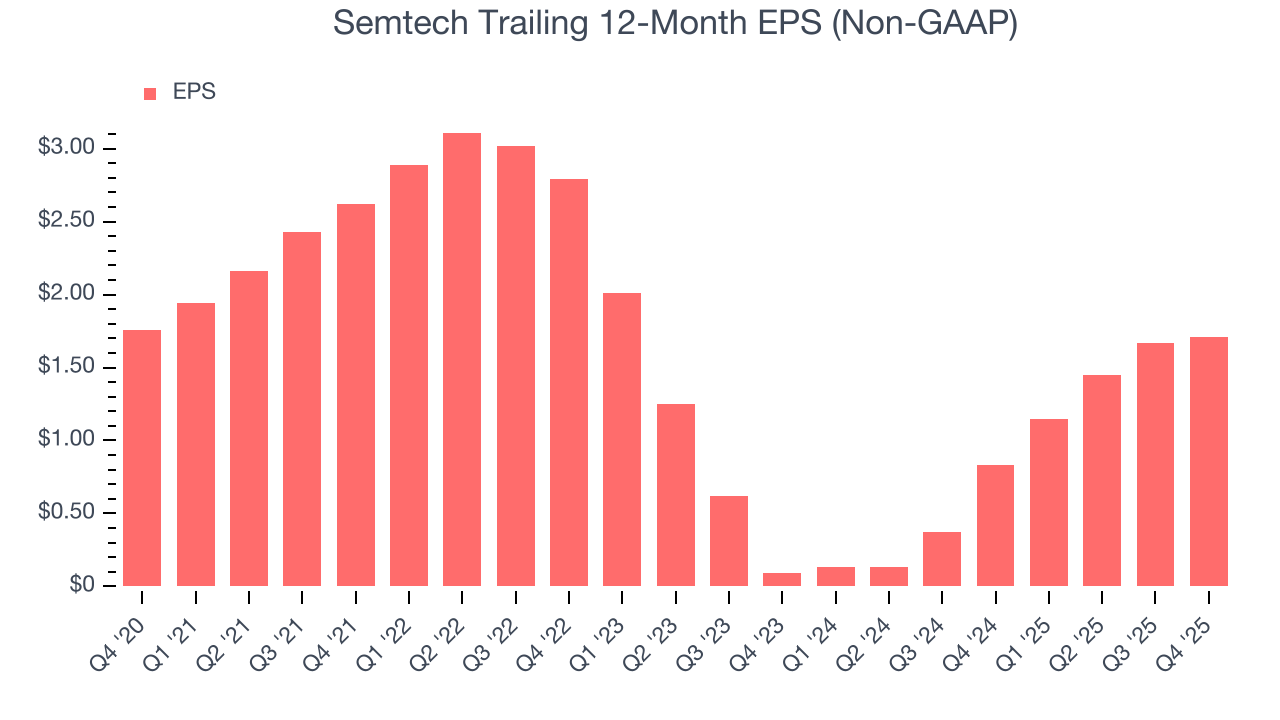 Semtech Trailing 12-Month EPS (Non-GAAP)

EPS

$3.00
$2.50
$2.00
$1.50
$1.00
$0.50
$0

Q4 '20
Q1 '21
Q2 '21
Q3 '21
Q4 '21
Q1 '22
Q2 '22
Q3 '22
Q4 '22
Q1 '23
Q2 '23
Q3 '23
Q4 '23
Q1 '24
Q2 '24
Q3 '24
Q4 '24
Q1 '25
Q2 '25
Q3 '25
Q4 '25